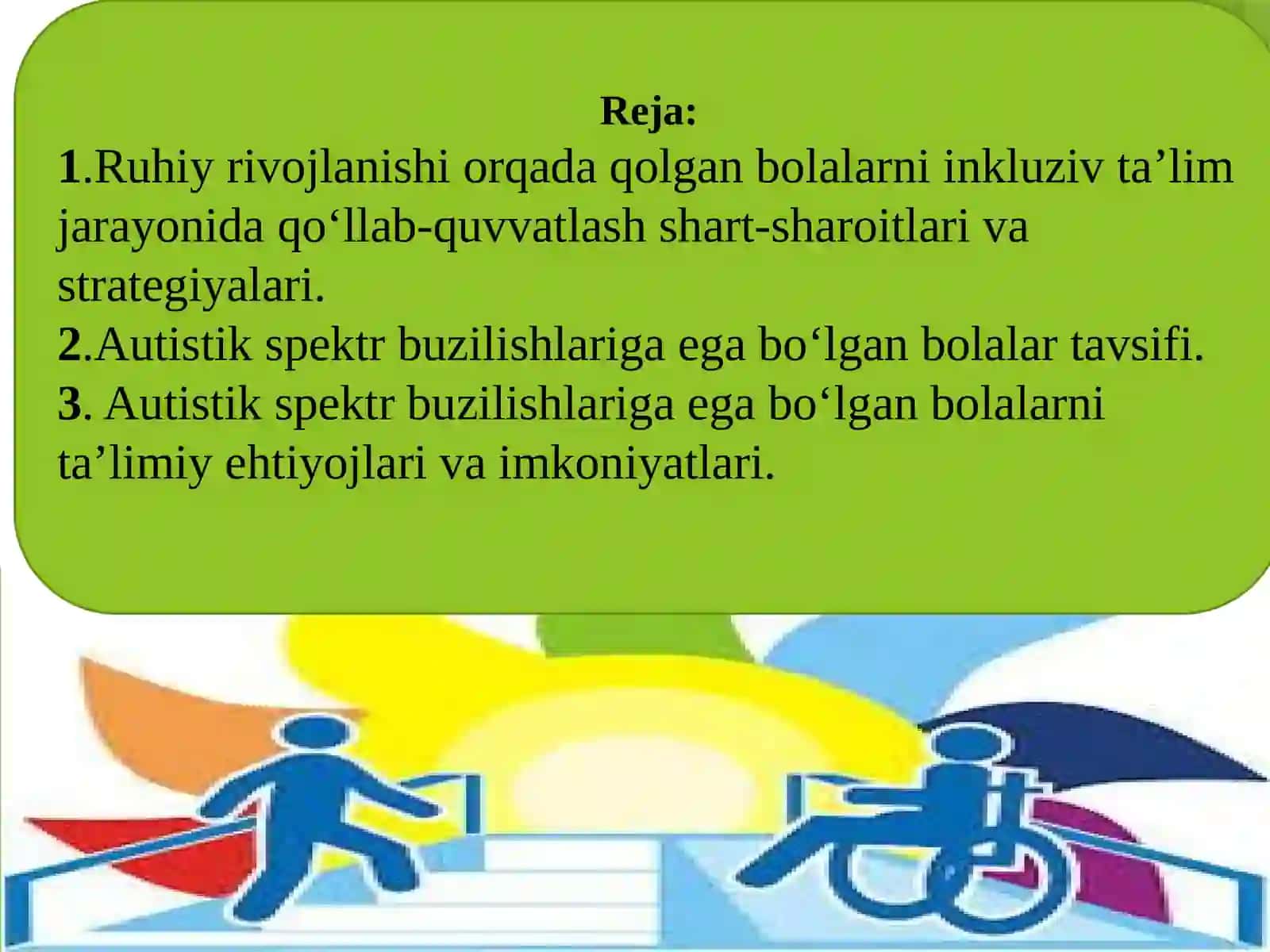 Reja:
1.Ruhiy rivojlanishi orqada qolgan bolalarni inkluziv ta’lim jarayonida qo‘llab-quvvatlash shart-sharoitlari va strategiyalari.
2.Autistik spektr buzilishlariga ega bo‘lgan bolalar tavsifi.
3. Autistik spektr buzilishlariga ega bo‘lgan bolalarni ta’limiy ehtiyojlari va imkoniyatlari.